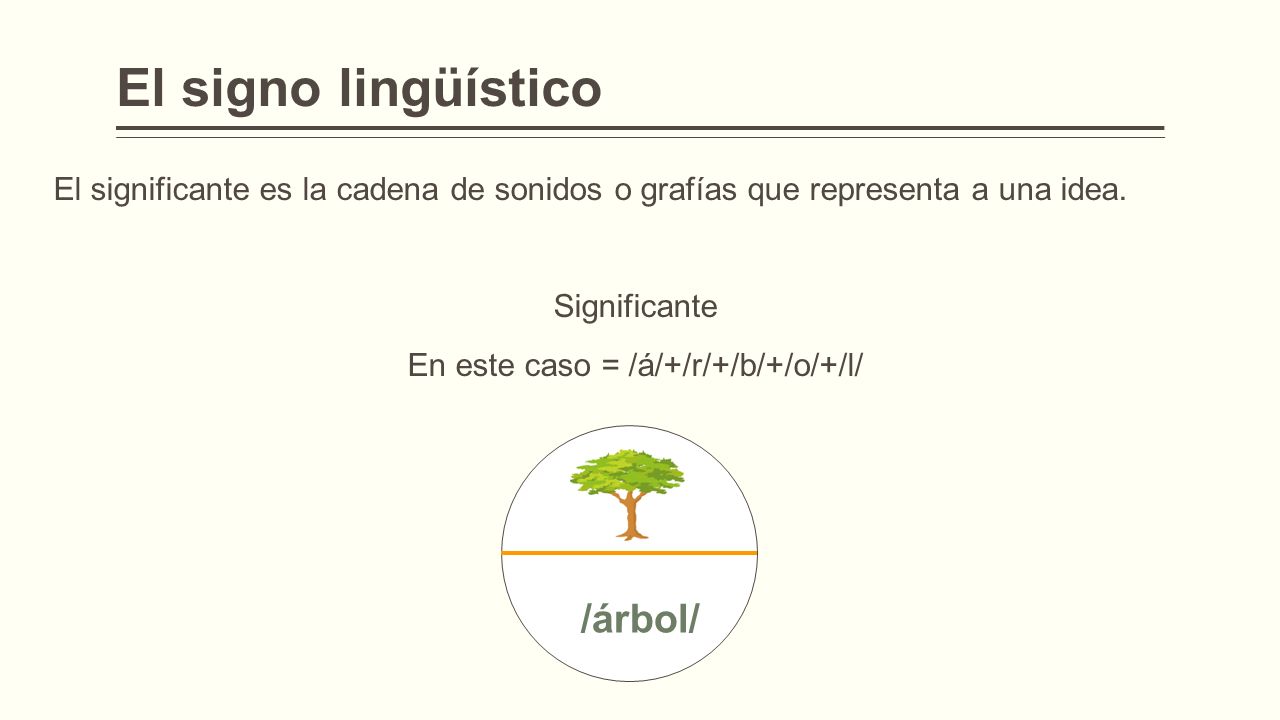 El signo lingüístico

El significante es la cadena de sonidos o grafías que representa a una idea.

Significante

En este caso = /á/+/r/+/b/+/o/+/l/

/árbol/